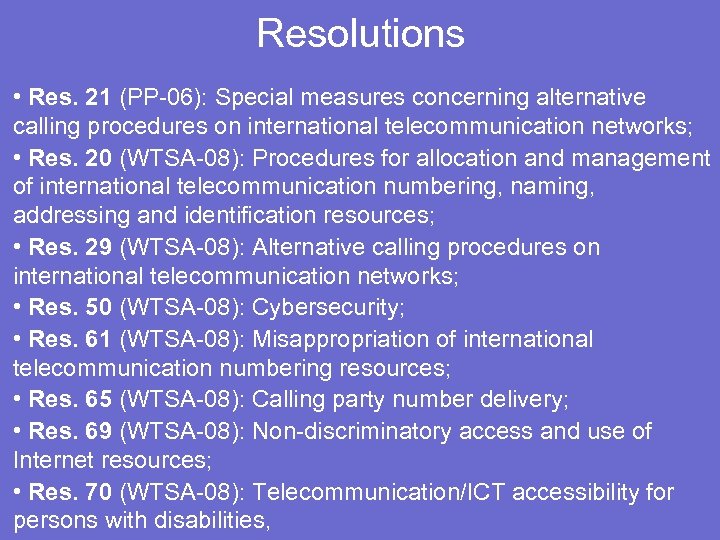 Resolutions

• Res. 21 (PP-06): Special measures concerning alternative calling procedures on international telecommunication networks;

• Res. 20 (WTSA-08): Procedures for allocation and management of international telecommunication numbering, naming, addressing and identification resources;

• Res. 29 (WTSA-08): Alternative calling procedures on international telecommunication networks;

• Res. 50 (WTSA-08): Cybersecurity;

• Res. 61 (WTSA-08): Misappropriation of international telecommunication numbering resources;

• Res. 65 (WTSA-08): Calling party number delivery;

• Res. 69 (WTSA-08): Non-discriminatory access and use of Internet resources;

• Res. 70 (WTSA-08): Telecommunication/ICT accessibility for persons with disabilities,